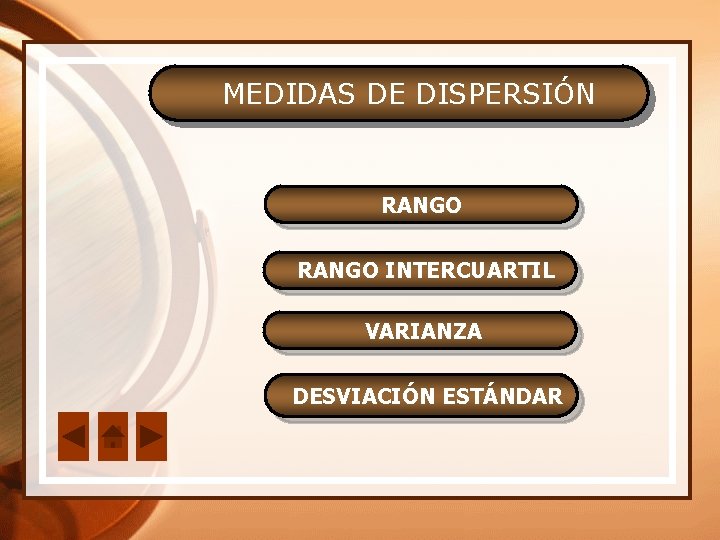 MEDIDAS DE DISPERSIÓN

RANGO

RANGO INTERCUARTIL

VARIANZA

DESVIACIÓN ESTÁNDAR